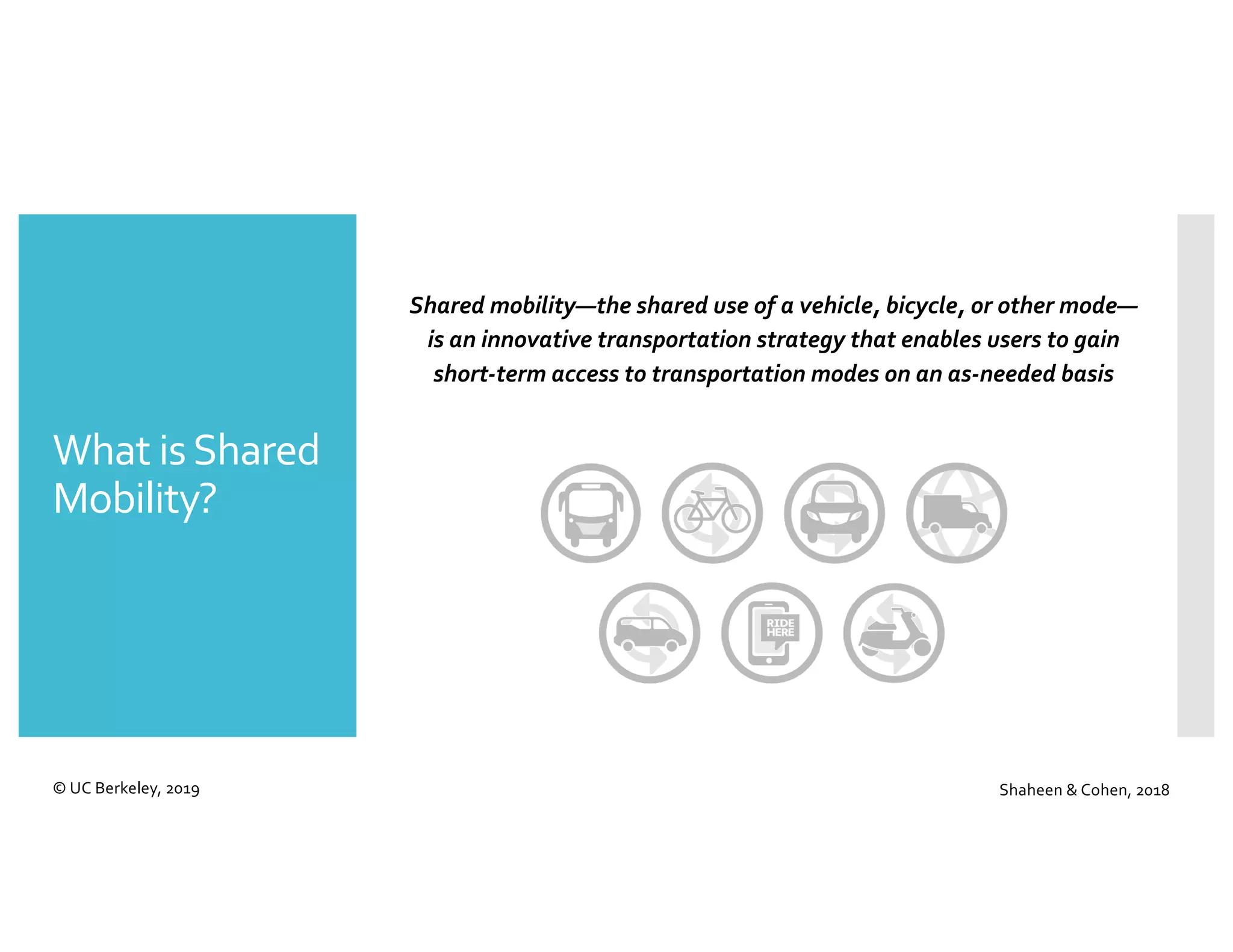 What is Shared Mobility?

Shared mobility—the shared use of a vehicle, bicycle, or other mode—is an innovative transportation strategy that enables users to gain short-term access to transportation modes on an as-needed basis

RIDE HERE

© UC Berkeley, 2019

Shaheen & Cohen, 2018